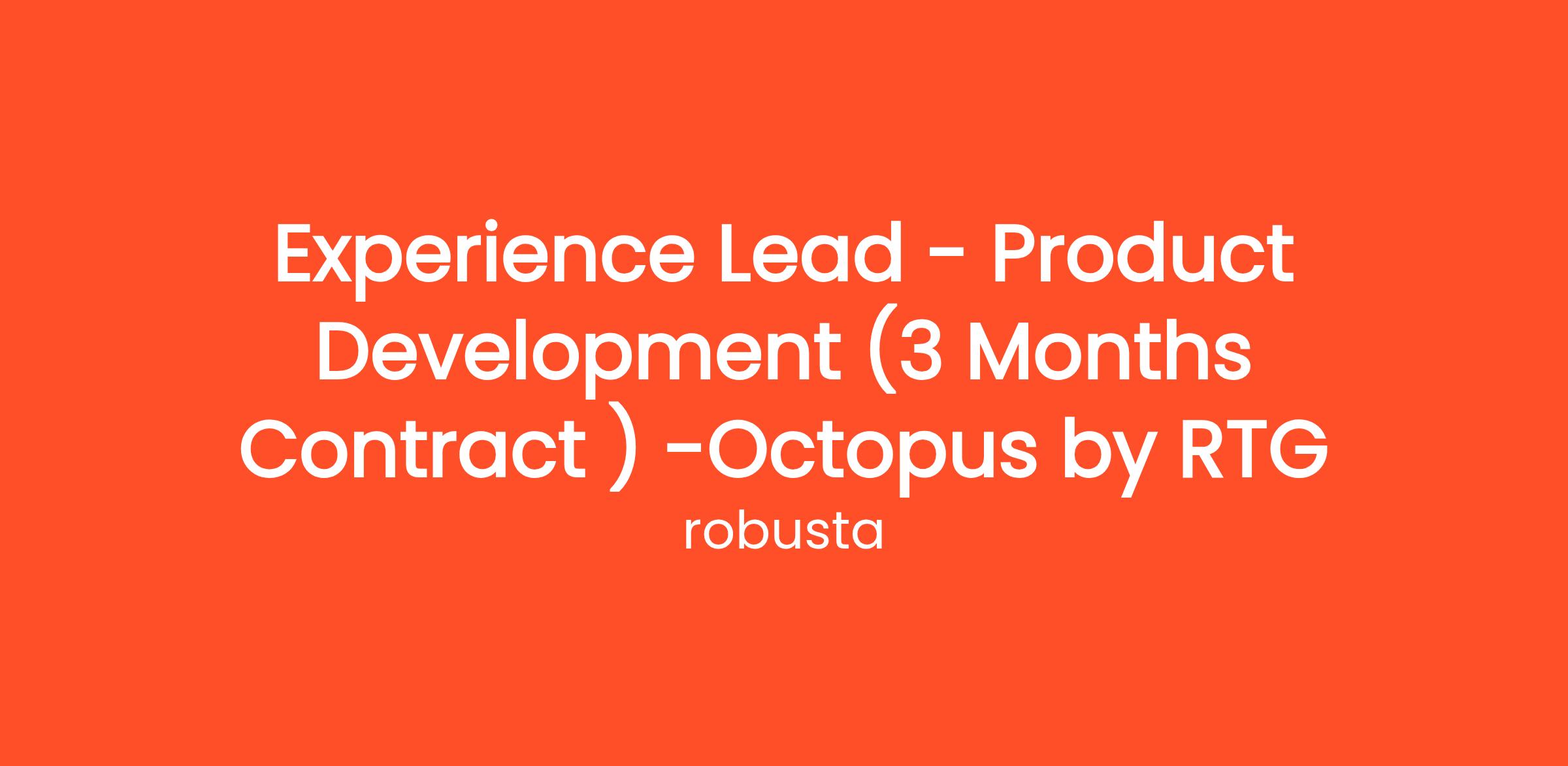 Experience Lead - Product Development (3 Months Contract ) -Octopus by RTG

robusta